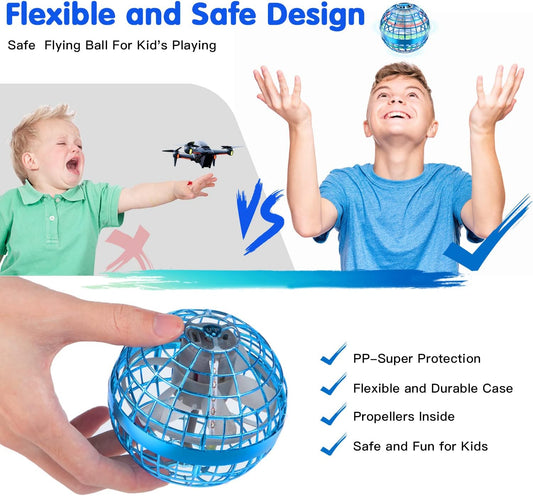 Flexible and Safe Design

Safe Flying Ball For Kid's Playing

VS

PP-Super Protection

Flexible and Durable Case

Propellers Inside

Safe and Fun for Kids